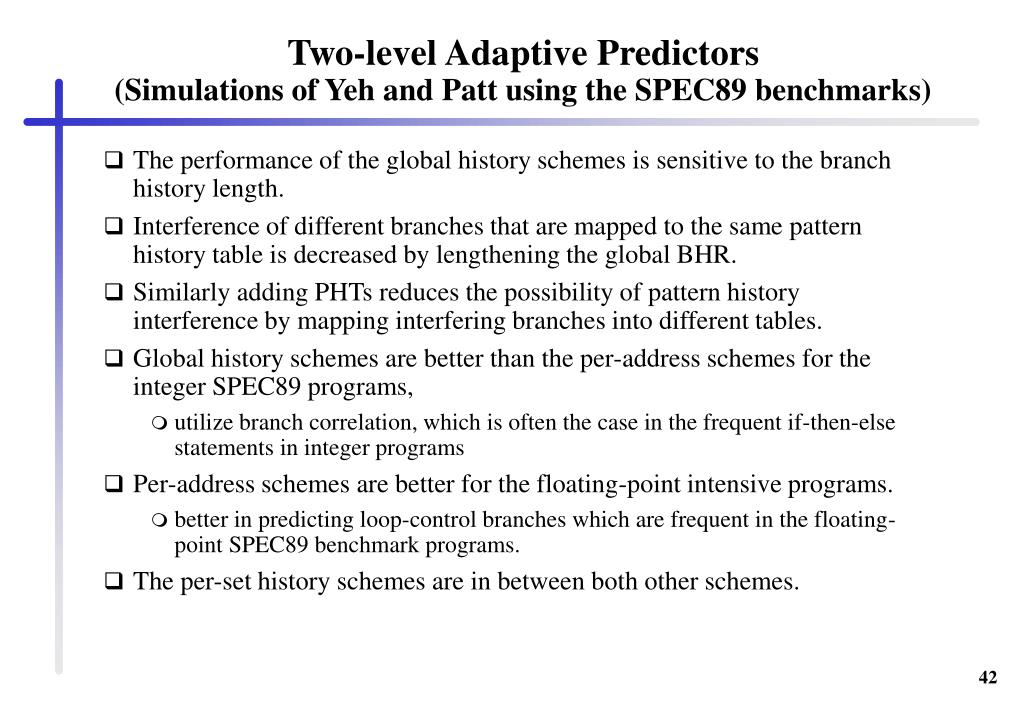 Two-level Adaptive Predictors
(Simulations of Yeh and Patt using the SPEC89 benchmarks)

❑ The performance of the global history schemes is sensitive to the branch history length.

❑ Interference of different branches that are mapped to the same pattern history table is decreased by lengthening the global BHR.

❑ Similarly adding PHTs reduces the possibility of pattern history interference by mapping interfering branches into different tables.

❑ Global history schemes are better than the per-address schemes for the integer SPEC89 programs,

❍ utilize branch correlation, which is often the case in the frequent if-then-else statements in integer programs

❑ Per-address schemes are better for the floating-point intensive programs.

❍ better in predicting loop-control branches which are frequent in the floating-point SPEC89 benchmark programs.

❑ The per-set history schemes are in between both other schemes.

42